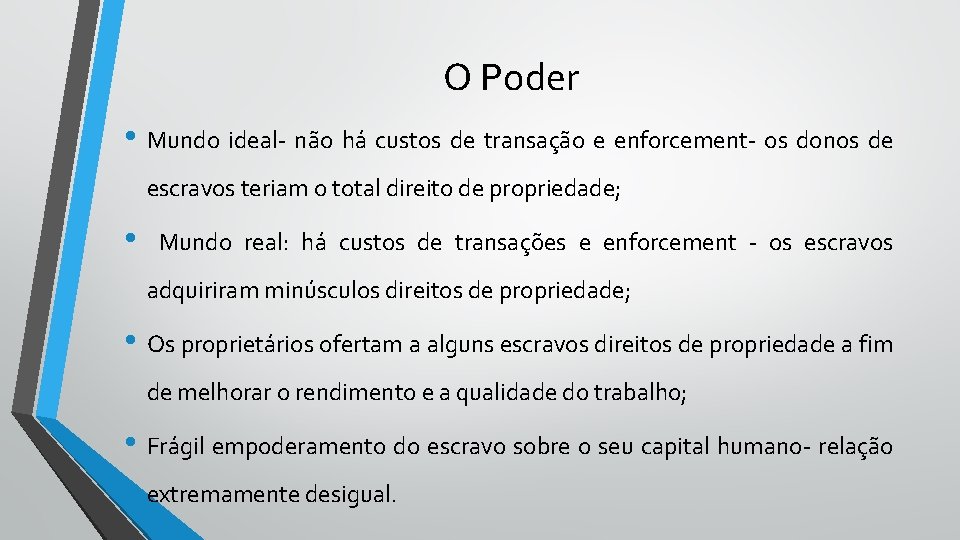 O Poder

• Mundo ideal- não há custos de transação e enforcement- os donos de escravos teriam o total direito de propriedade;

• Mundo real: há custos de transações e enforcement - os escravos adquiriram minúsculos direitos de propriedade;

• Os proprietários ofertam a alguns escravos direitos de propriedade a fim de melhorar o rendimento e a qualidade do trabalho;

• Frágil empoderamento do escravo sobre o seu capital humano- relação extremamente desigual.